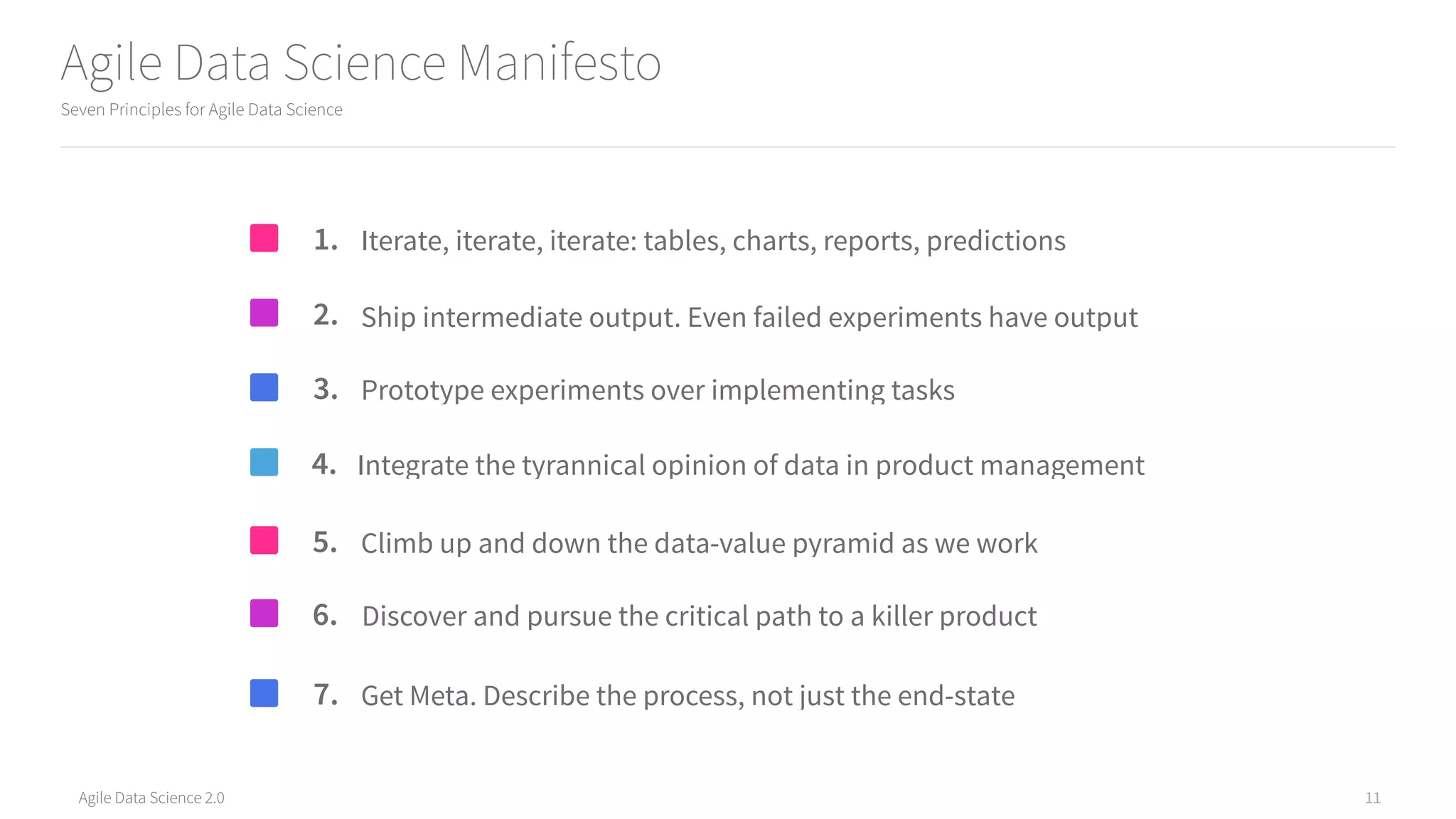 Agile Data Science Manifesto

Seven Principles for Agile Data Science

1. Iterate, iterate, iterate: tables, charts, reports, predictions

2. Ship intermediate output. Even failed experiments have output

3. Prototype experiments over implementing tasks

4. Integrate the tyrannical opinion of data in product management

5. Climb up and down the data-value pyramid as we work

6. Discover and pursue the critical path to a killer product

7. Get Meta. Describe the process, not just the end-state

Agile Data Science 2.0

11